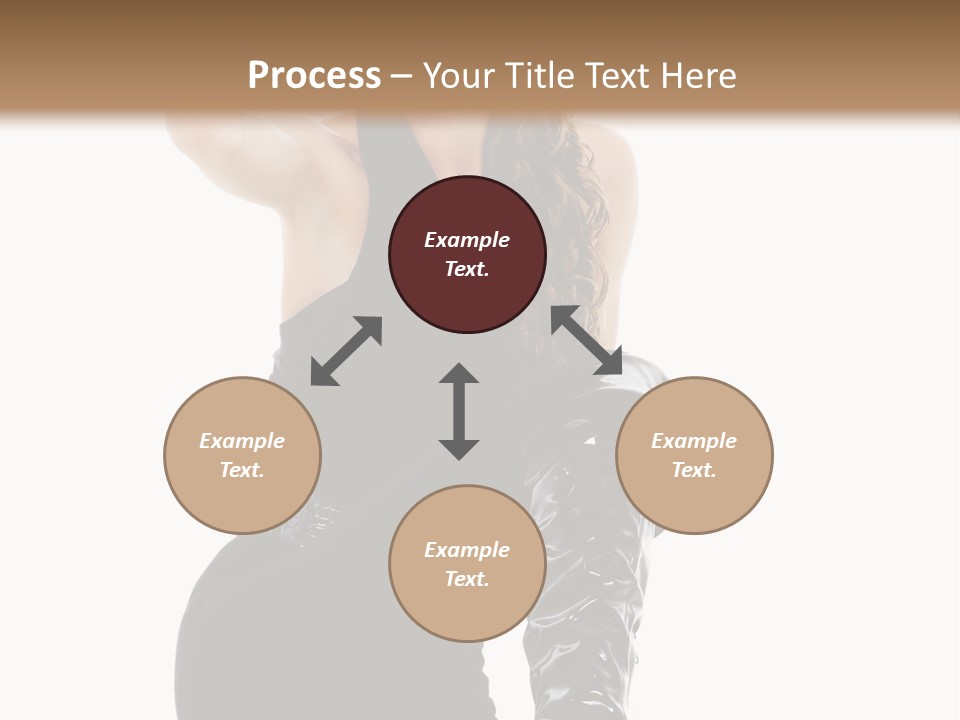 Process – Your Title Text Here

Example Text.

Example Text.

Example Text.

Example Text.